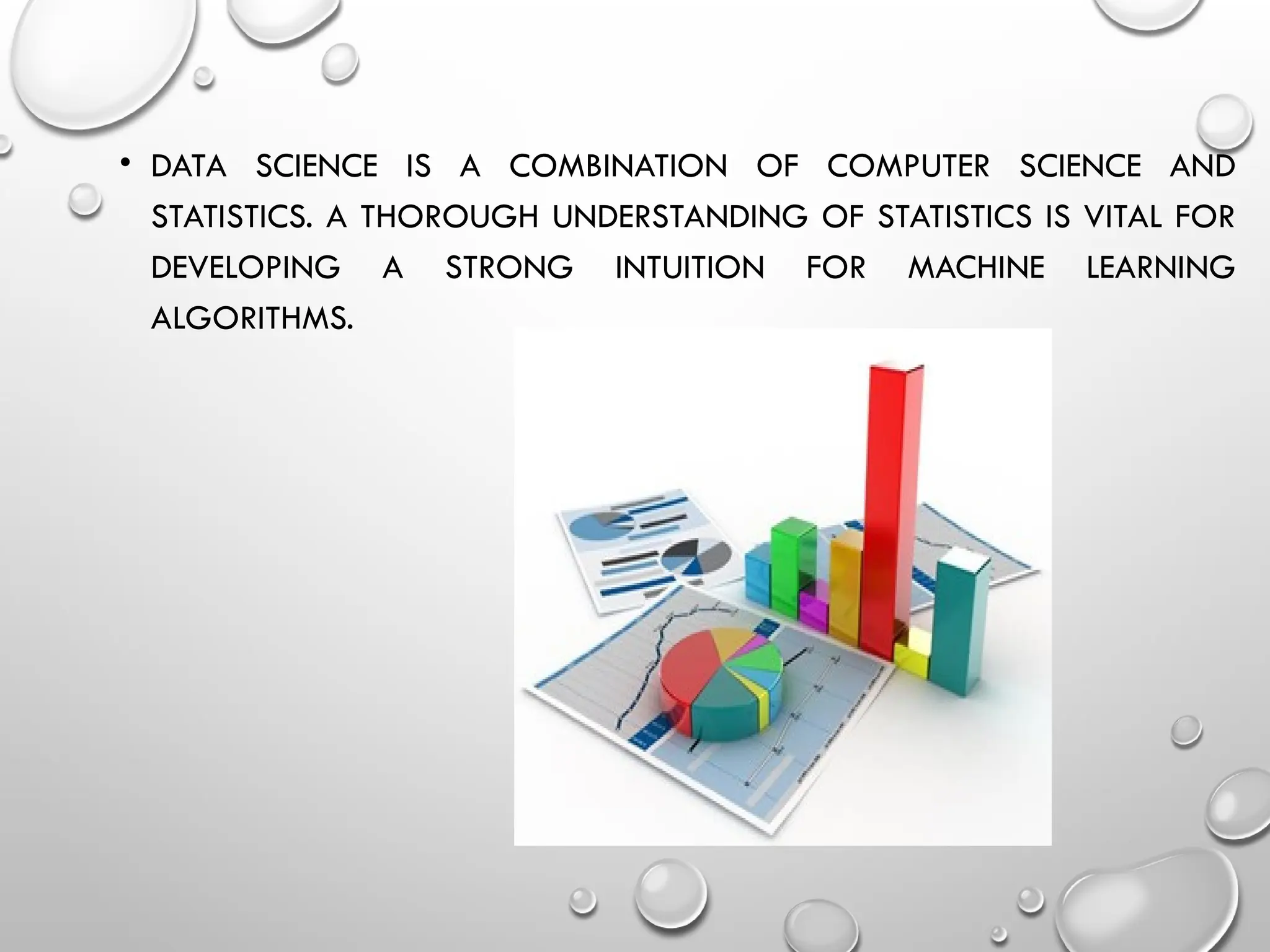 • DATA SCIENCE IS A COMBINATION OF COMPUTER SCIENCE AND STATISTICS. A THOROUGH UNDERSTANDING OF STATISTICS IS VITAL FOR DEVELOPING A STRONG INTUITION FOR MACHINE LEARNING ALGORITHMS.